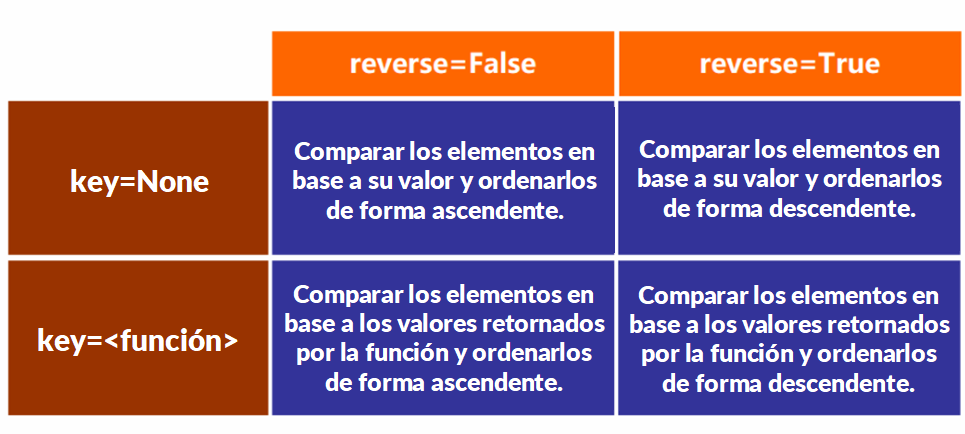 | | reverse=False | reverse=True |
|---|---|---|
| key=None | Comparar los elementos en base a su valor y ordenarlos de forma ascendente. | Comparar los elementos en base a su valor y ordenarlos de forma descendente. |
| key=<función> | Comparar los elementos en base a los valores retornados por la función y ordenarlos de forma ascendente. | Comparar los elementos en base a los valores retornados por la función y ordenarlos de forma descendente. |